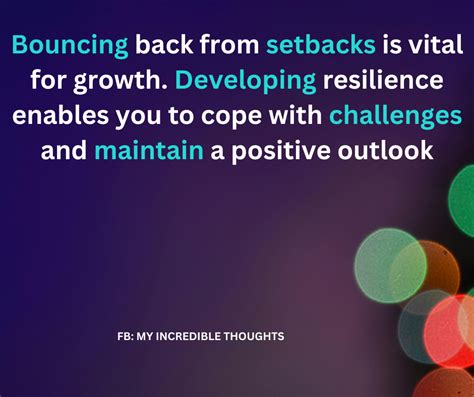 Bouncing back from setbacks is vital for growth. Developing resilience enables you to cope with challenges and maintain a positive outlook

FB: MY INCREDIBLE THOUGHTS